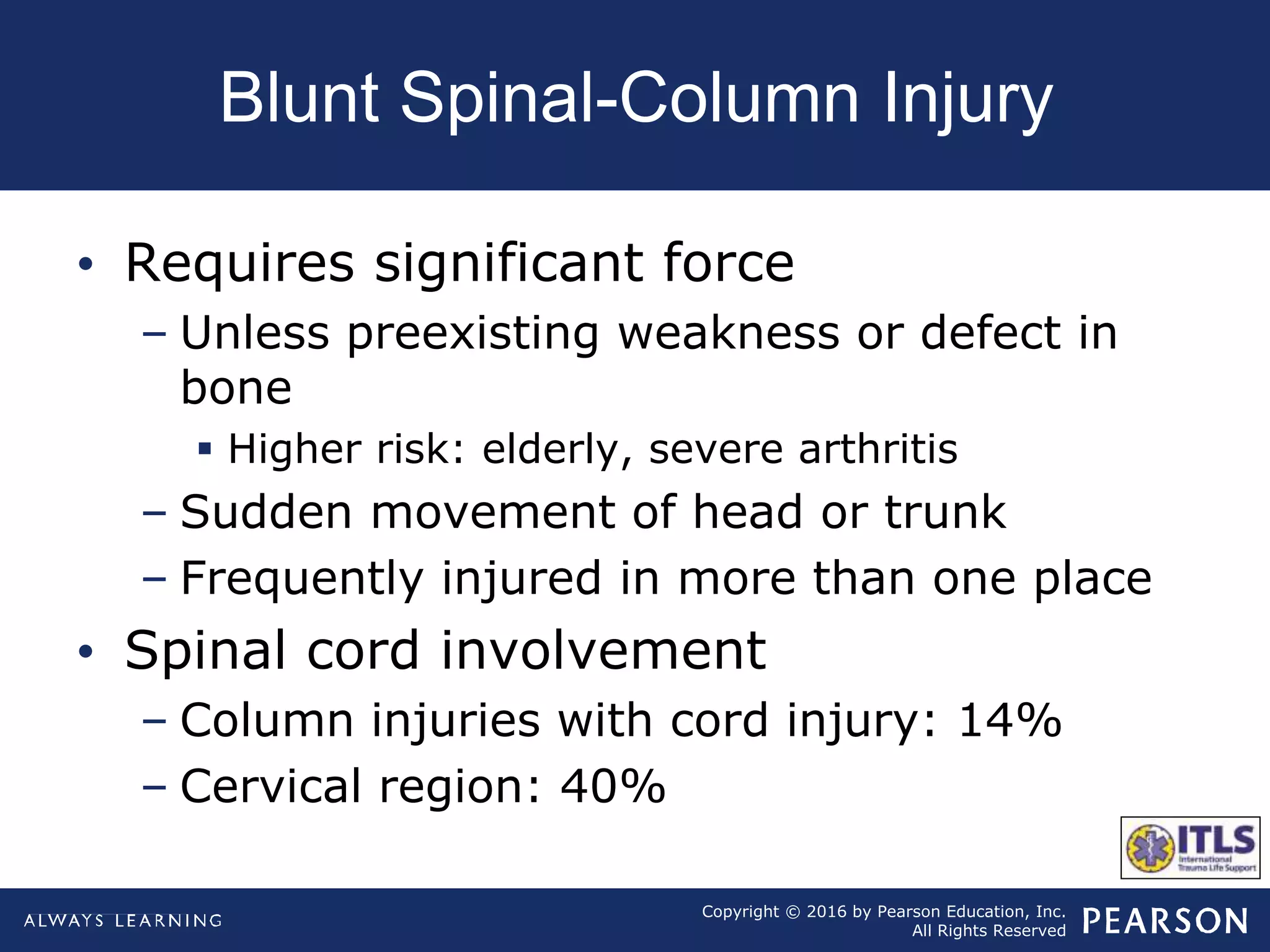 Blunt Spinal-Column Injury

• Requires significant force
– Unless preexisting weakness or defect in bone
▪ Higher risk: elderly, severe arthritis
– Sudden movement of head or trunk
– Frequently injured in more than one place
• Spinal cord involvement
– Column injuries with cord injury: 14%
– Cervical region: 40%

ITLS International Trauma Life Support

ALWAYS LEARNING

Copyright © 2016 by Pearson Education, Inc. All Rights Reserved

PEARSON